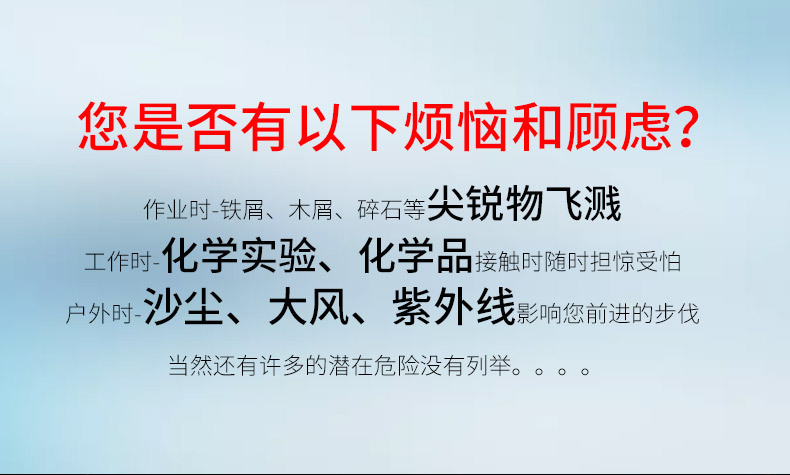 您是否有以下烦恼和顾虑?

作业时-铁屑、木屑、碎石等尖锐物飞溅

工作时-化学实验、化学品接触时随时担惊受怕

户外时-沙尘、大风、紫外线影响您前进的步伐

当然还有许多的潜在危险没有列举。。。。